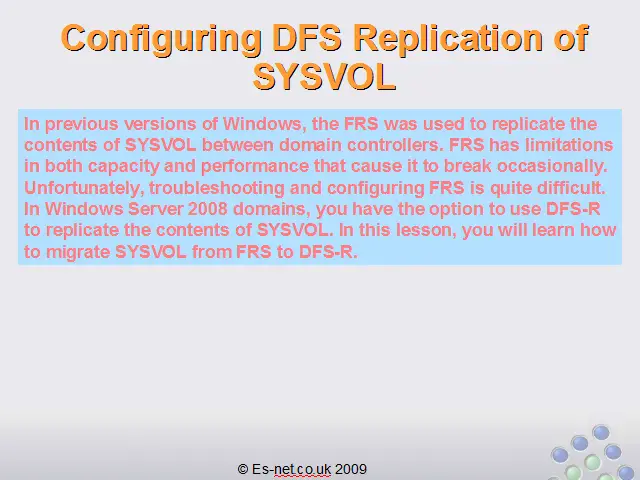 Configuring DFS Replication of SYSVOL

In previous versions of Windows, the FRS was used to replicate the contents of SYSVOL between domain controllers. FRS has limitations in both capacity and performance that cause it to break occasionally. Unfortunately, troubleshooting and configuring FRS is quite difficult. In Windows Server 2008 domains, you have the option to use DFS-R to replicate the contents of SYSVOL. In this lesson, you will learn how to migrate SYSVOL from FRS to DFS-R.

© Es-net.co.uk 2009